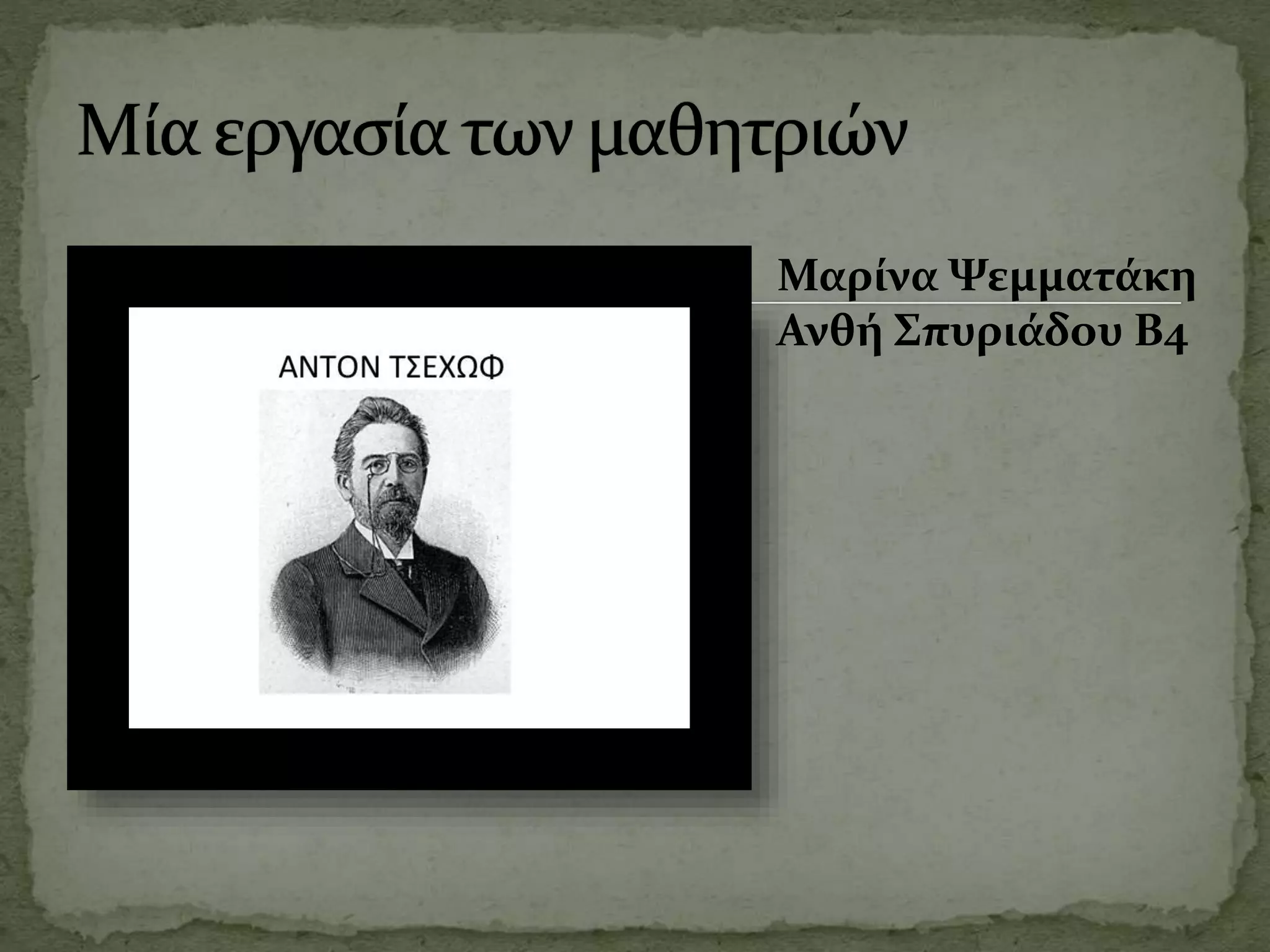 Μία εργασία των μαθητριών

ΑΝΤΟΝ ΤΣΕΧΩΦ

Μαρίνα Ψεμματάκη
Ανθή Σπυριάδου Β4